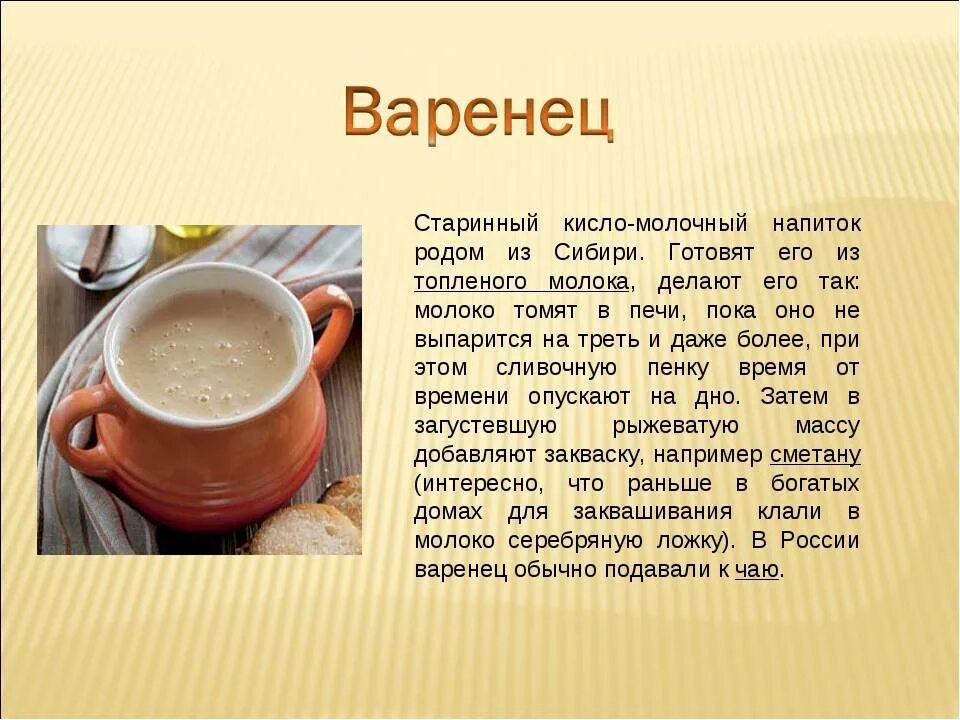 Варенец

Старинный кисло-молочный напиток родом из Сибири. Готовят его из топленого молока, делают его так: молоко томят в печи, пока оно не выпарится на треть и даже более, при этом сливочную пенку время от времени опускают на дно. Затем в загустевшую рыжеватую массу добавляют закваску, например сметану (интересно, что раньше в богатых домах для заквашивания клали в молоко серебряную ложку). В России варенец обычно подавали к чаю.